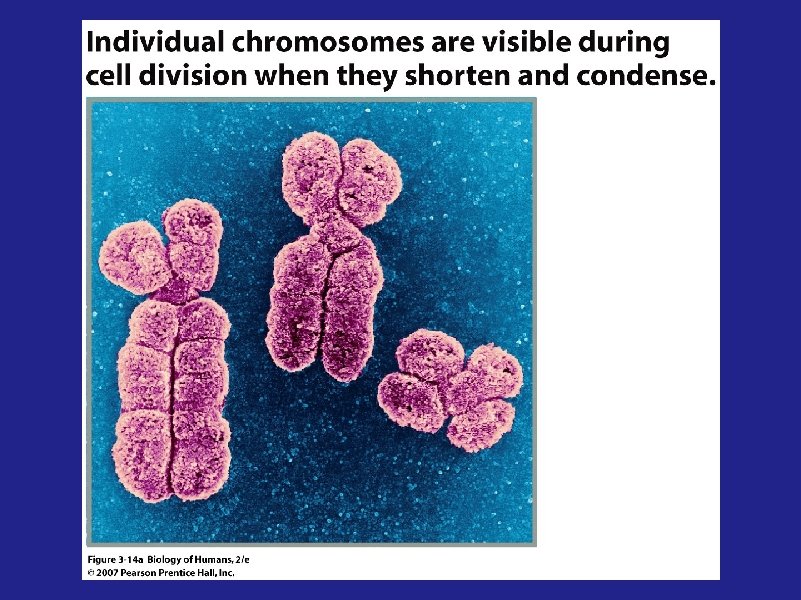 Individual chromosomes are visible during cell division when they shorten and condense.

Figure 3-14a Biology of Humans, 2/e
© 2007 Pearson Prentice Hall, Inc.